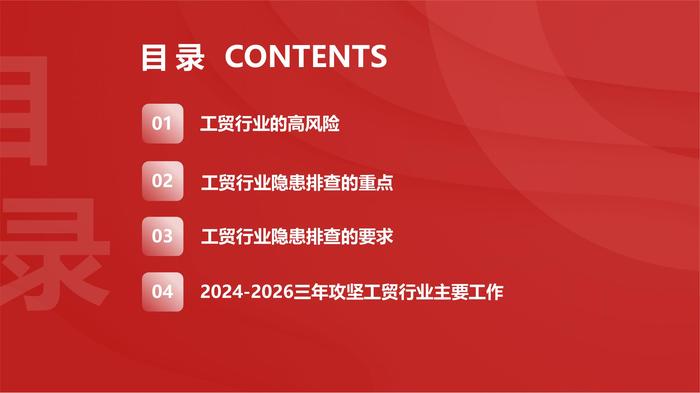 目录

目录 CONTENTS

01 工贸行业的高风险

02 工贸行业隐患排查的重点

03 工贸行业隐患排查的要求

04 2024-2026三年攻坚工贸行业主要工作